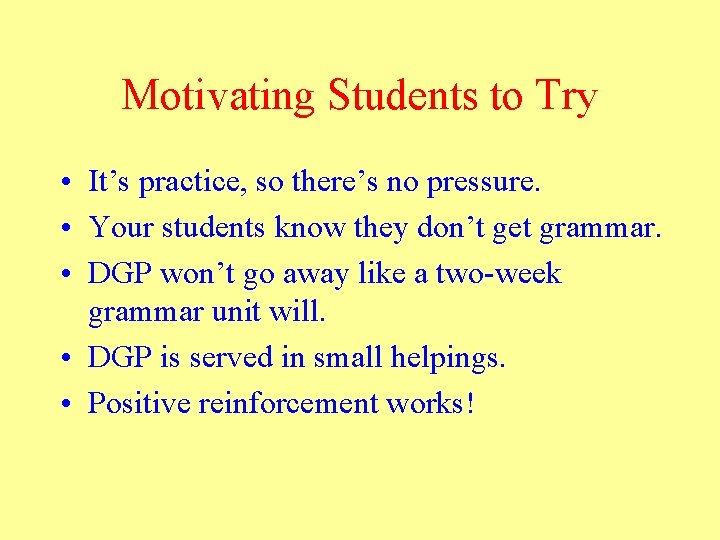 Motivating Students to Try

• It’s practice, so there’s no pressure.
• Your students know they don’t get grammar.
• DGP won’t go away like a two-week grammar unit will.
• DGP is served in small helpings.
• Positive reinforcement works!